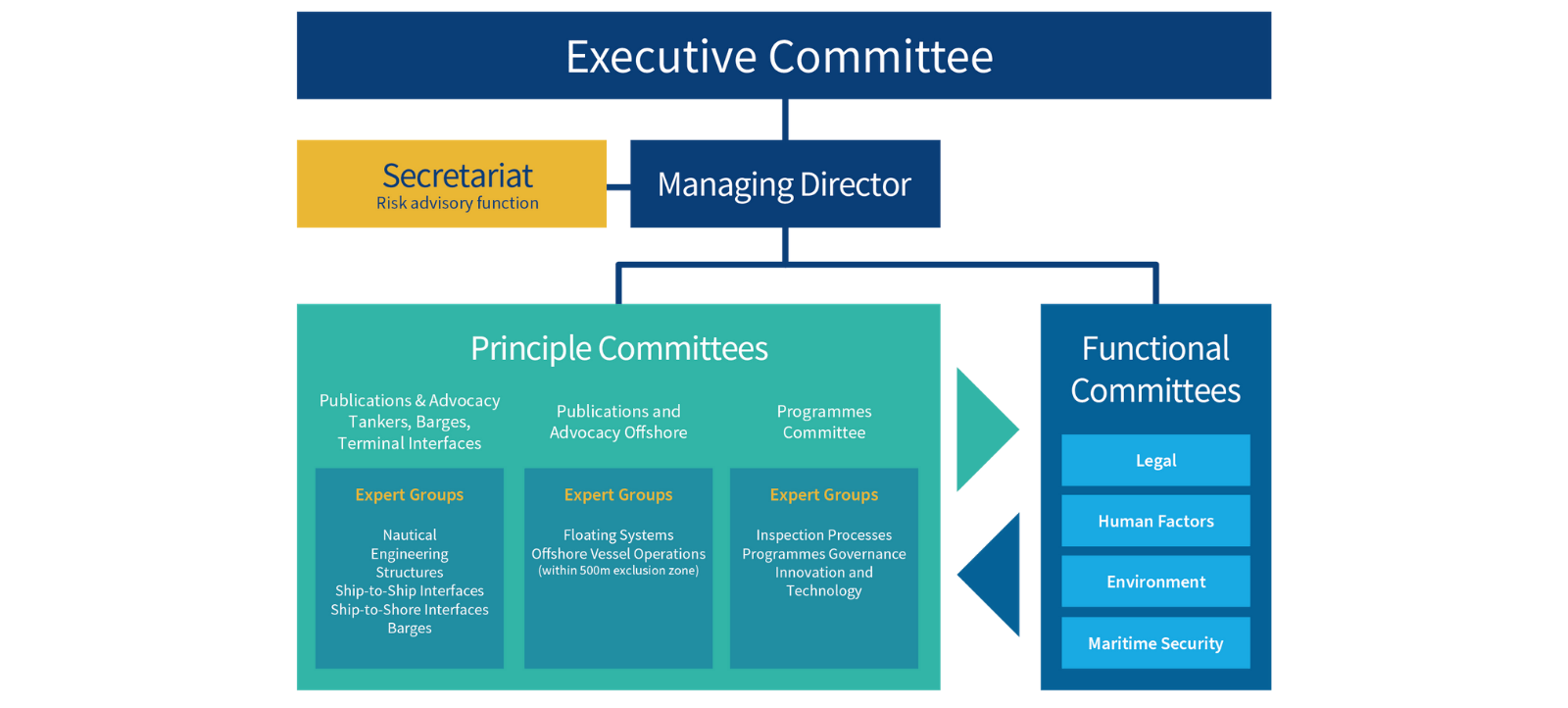 Executive Committee

Secretariat
Risk advisory function

Managing Director

Principle Committees

Publications & Advocacy Tankers, Barges, Terminal Interfaces

Expert Groups

Nautical
Engineering
Structures
Ship-to-Ship Interfaces
Ship-to-Shore Interfaces
Barges

Publications and Advocacy Offshore

Expert Groups

Floating Systems
Offshore Vessel Operations
(within 500m exclusion zone)

Programmes Committee

Expert Groups

Inspection Processes
Programmes Governance
Innovation and Technology

Functional Committees

Legal

Human Factors

Environment

Maritime Security